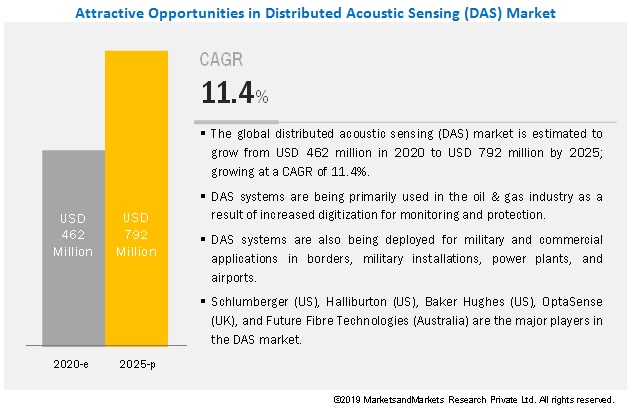 Attractive Opportunities in Distributed Acoustic Sensing (DAS) Market

USD 462 Million

USD 792 Million

2020-e

2025-p

CAGR

11.4%

▪ The global distributed acoustic sensing (DAS) market is estimated to grow from USD 462 million in 2020 to USD 792 million by 2025; growing at a CAGR of 11.4%.

▪ DAS systems are being primarily used in the oil & gas industry as a result of increased digitization for monitoring and protection.

▪ DAS systems are also being deployed for military and commercial applications in borders, military installations, power plants, and airports.

▪ Schlumberger (US), Halliburton (US), Baker Hughes (US), OptaSense (UK), and Future Fibre Technologies (Australia) are the major players in the DAS market.

©2019 MarketsandMarkets Research Private Ltd. All rights reserved.